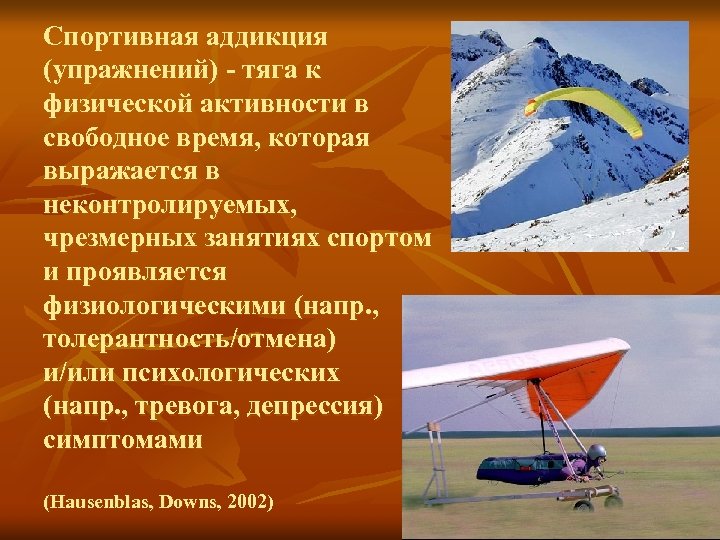 Спортивная аддикция (упражнений) - тяга к физической активности в свободное время, которая выражается в неконтролируемых, чрезмерных занятиях спортом и проявляется физиологическими (напр., толерантность/отмена) и/или психологических (напр., тревога, депрессия) симптомами

(Hausenblas, Downs, 2002)